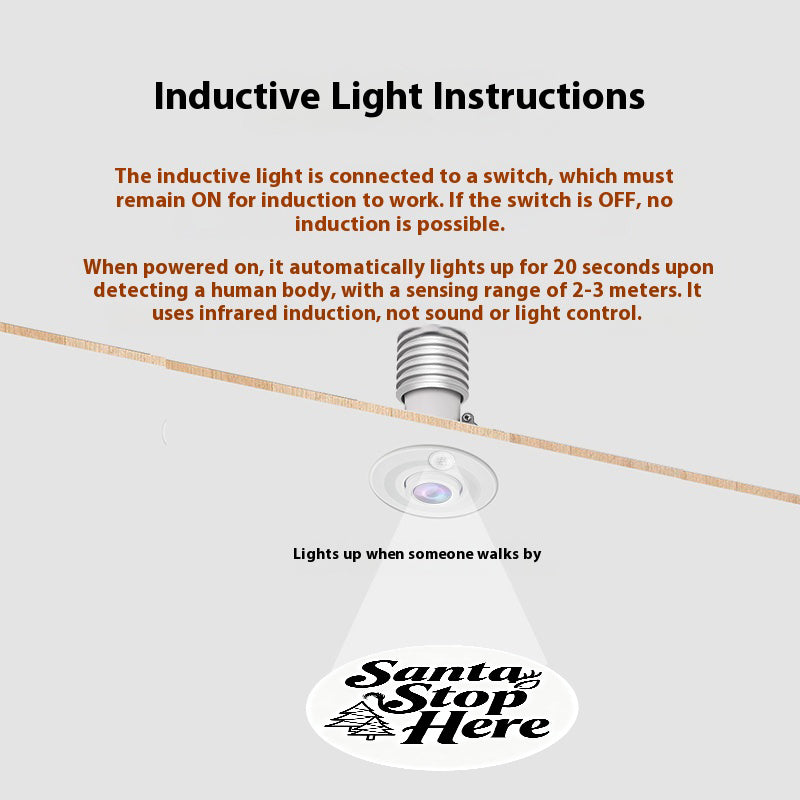 Inductive Light Instructions

The inductive light is connected to a switch, which must remain ON for induction to work. If the switch is OFF, no induction is possible.

When powered on, it automatically lights up for 20 seconds upon detecting a human body, with a sensing range of 2-3 meters. It uses infrared induction, not sound or light control.

Lights up when someone walks by

Santa Stop Here